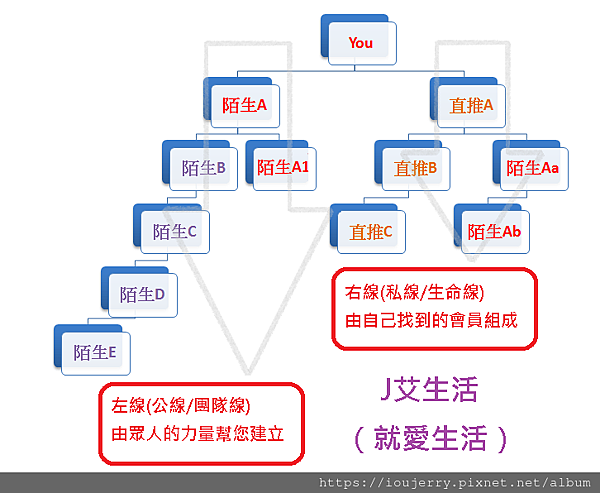 You

陌生A

直推A

陌生B

陌生A1

直推B

陌生Aa

陌生C

直推C

陌生Ab

陌生D

陌生E

右線(私線/生命線)
由自己找到的會員組成

左線(公線/團隊線)
由眾人的力量幫您建立

J艾生活
（就愛生活）

https://ioujerry.pixnet.net/album